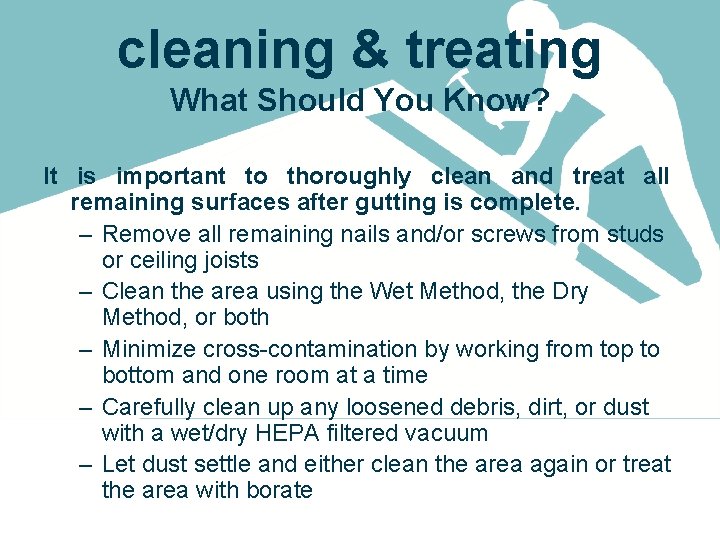 cleaning & treating
What Should You Know?

It is important to thoroughly clean and treat all remaining surfaces after gutting is complete.

– Remove all remaining nails and/or screws from studs or ceiling joists
– Clean the area using the Wet Method, the Dry Method, or both
– Minimize cross-contamination by working from top to bottom and one room at a time
– Carefully clean up any loosened debris, dirt, or dust with a wet/dry HEPA filtered vacuum
– Let dust settle and either clean the area again or treat the area with borate